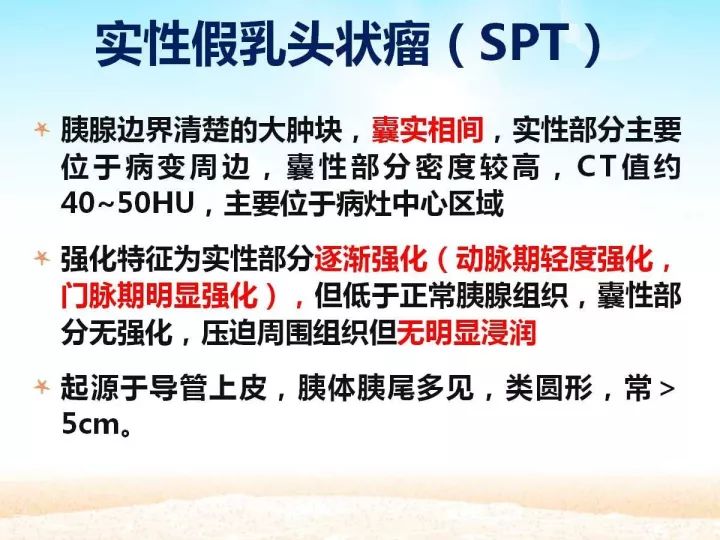 实性假乳头状瘤（SPT）

胰腺边界清楚的大肿块，囊实相间，实性部分主要位于病变周边，囊性部分密度较高，CT值约40~50HU，主要位于病灶中心区域

强化特征为实性部分逐渐强化（动脉期轻度强化，门脉期明显强化），但低于正常胰腺组织，囊性部分无强化，压迫周围组织但无明显浸润

起源于导管上皮，胰体胰尾多见，类圆形，常＞5cm。